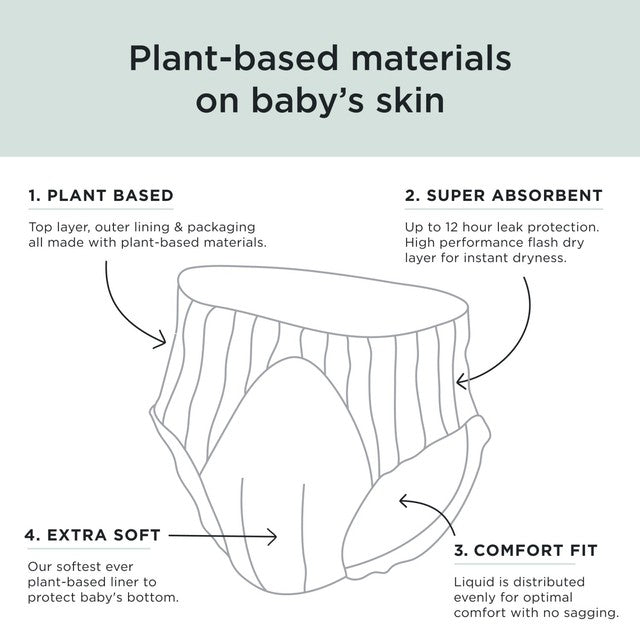 Plant-based materials on baby's skin

1. PLANT BASED

Top layer, outer lining & packaging all made with plant-based materials.

2. SUPER ABSORBENT

Up to 12 hour leak protection. High performance flash dry layer for instant dryness.

4. EXTRA SOFT

Our softest ever plant-based liner to protect baby's bottom.

3. COMFORT FIT

Liquid is distributed evenly for optimal comfort with no sagging.